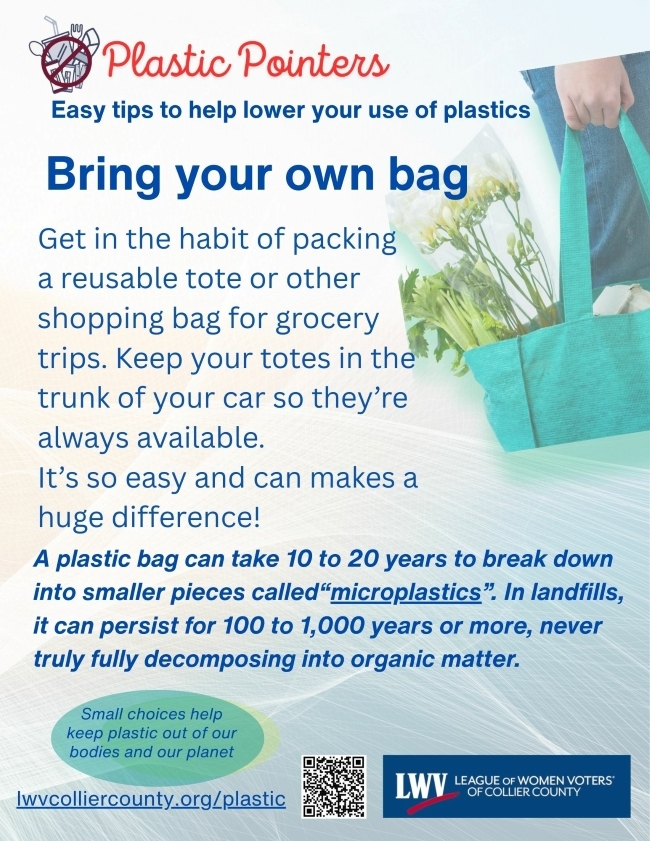 Plastic Pointers

Easy tips to help lower your use of plastics

Bring your own bag

Get in the habit of packing a reusable tote or other shopping bag for grocery trips. Keep your totes in the trunk of your car so they're always available.
It's so easy and can makes a huge difference!

A plastic bag can take 10 to 20 years to break down into smaller pieces called"microplastics". In landfills, it can persist for 100 to 1,000 years or more, never truly fully decomposing into organic matter.

Small choices help keep plastic out of our bodies and our planet

lwvcolliercounty.org/plastic

LWV LEAGUE OF WOMEN VOTERS® OF COLLIER COUNTY